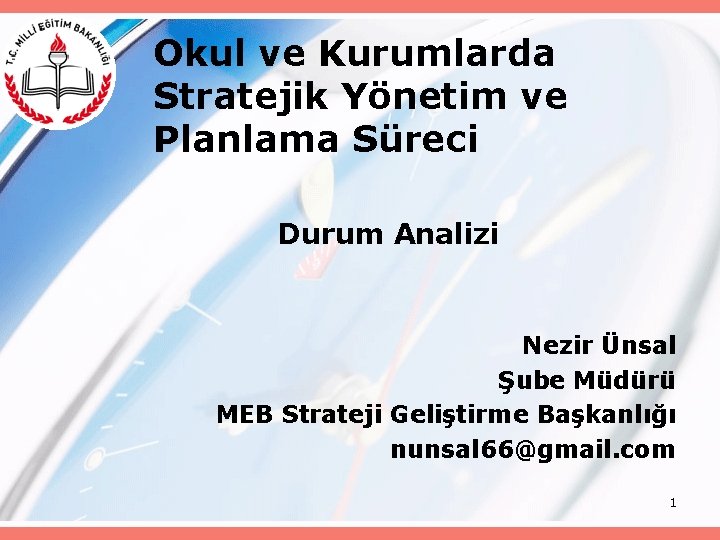 T.C. MİLLİ EĞİTİM BAKANLIĞI

Okul ve Kurumlarda Stratejik Yönetim ve Planlama Süreci

Durum Analizi

Nezir Ünsal
Şube Müdürü
MEB Strateji Geliştirme Başkanlığı
nunsal66@gmail.com

1